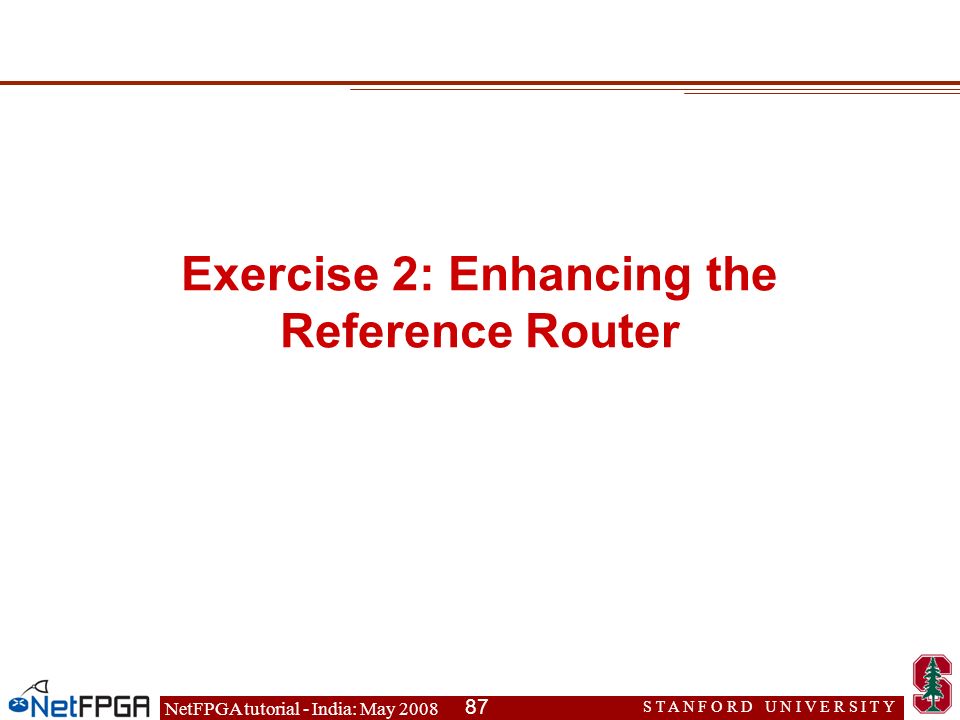 Exercise 2: Enhancing the Reference Router

NetFPGA

NetFPGA tutorial - India: May 2008 87

STANFORD UNIVERSITY